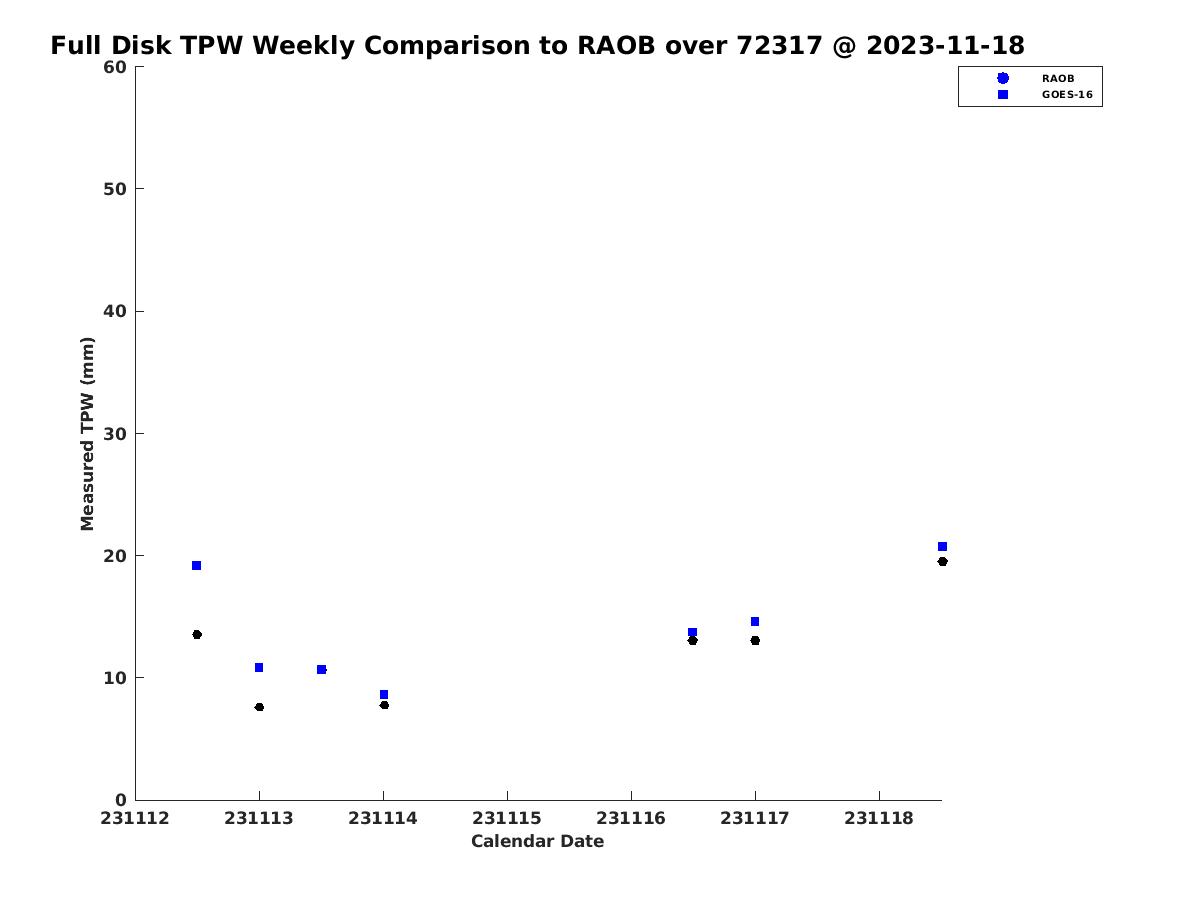 Full Disk TPW Weekly Comparison to RAOB over 72317 @ 2023-11-18

RAOB
GOES-16

Measured TPW (mm)

60
50
40
30
20
10
0

231112
231113
231114
231115
231116
231117
231118

Calendar Date